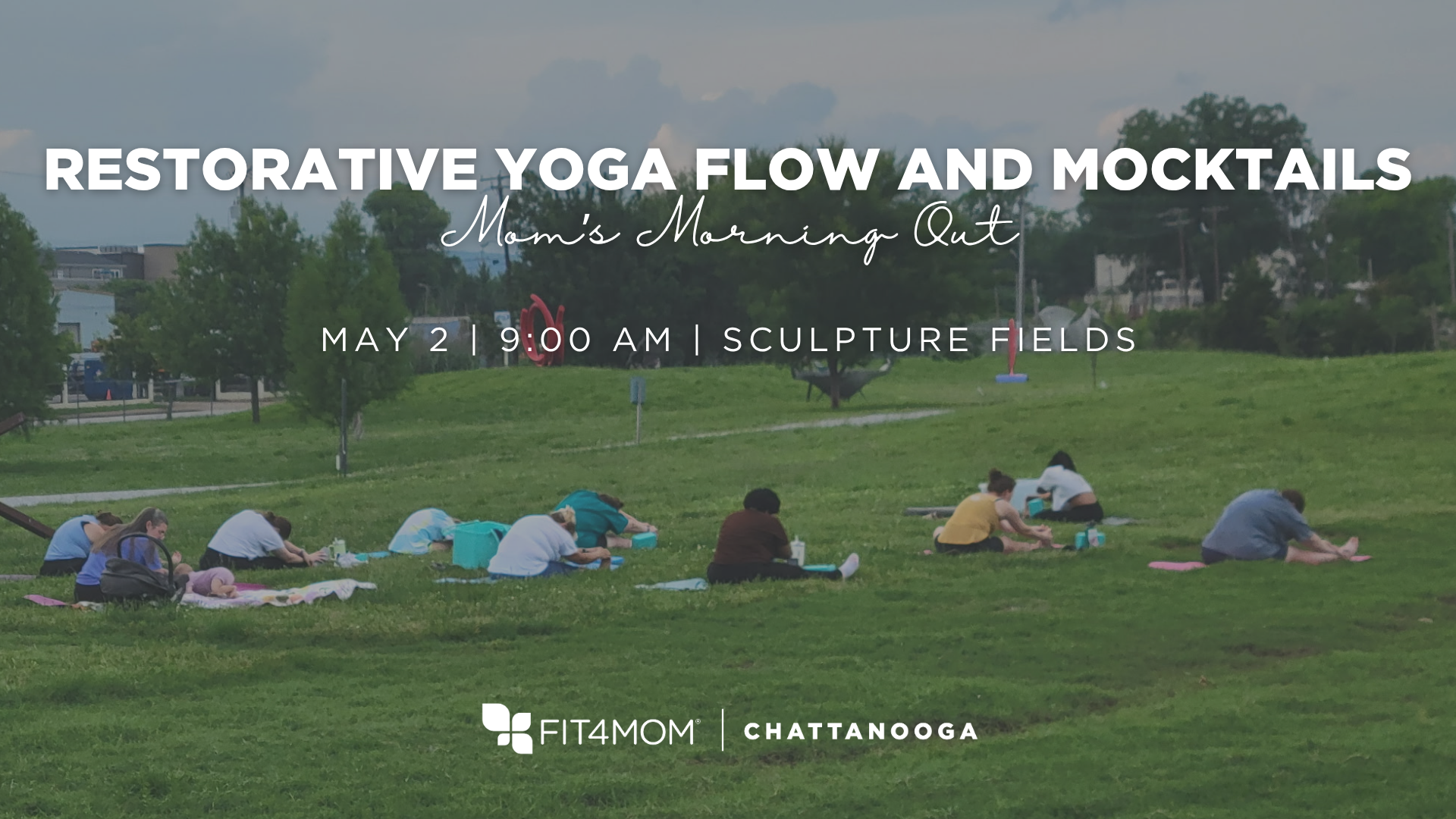 RESTORATIVE YOGA FLOW AND MOCKTAILS
Mom's Morning Out

MAY 2 | 9:00 AM | SCULPTURE FIELDS

FIT4MOM® | CHATTANOOGA